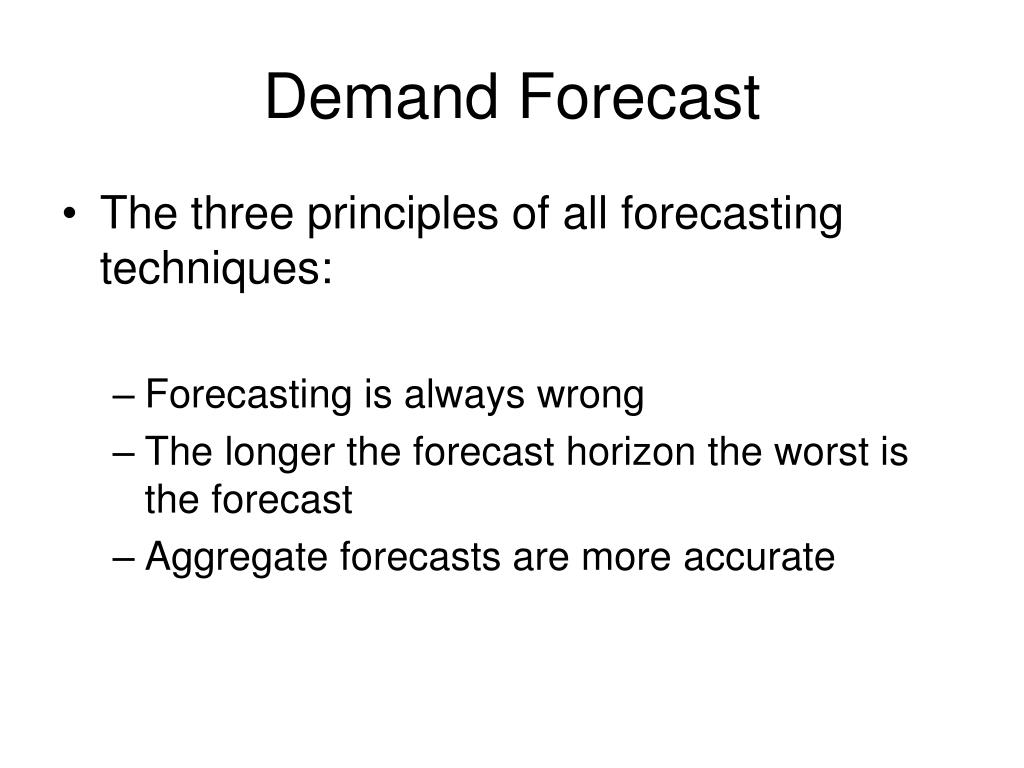 Demand Forecast

• The three principles of all forecasting techniques:

– Forecasting is always wrong
– The longer the forecast horizon the worst is the forecast
– Aggregate forecasts are more accurate